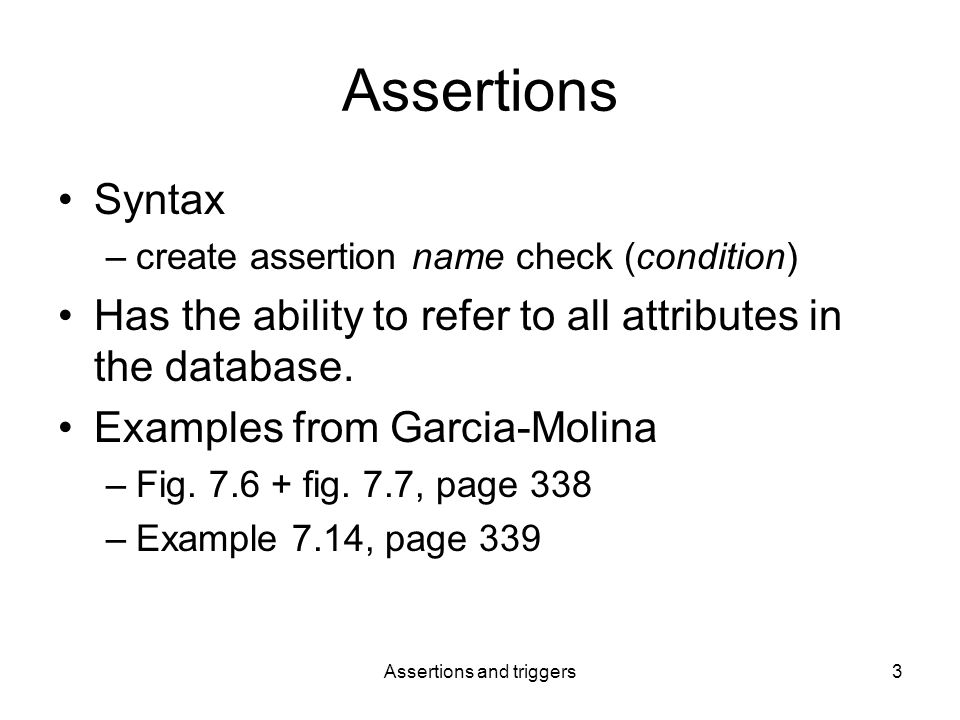 Assertions

• Syntax
– create assertion name check (condition)

• Has the ability to refer to all attributes in the database.

• Examples from Garcia-Molina
– Fig. 7.6 + fig. 7.7, page 338
– Example 7.14, page 339

Assertions and triggers

3